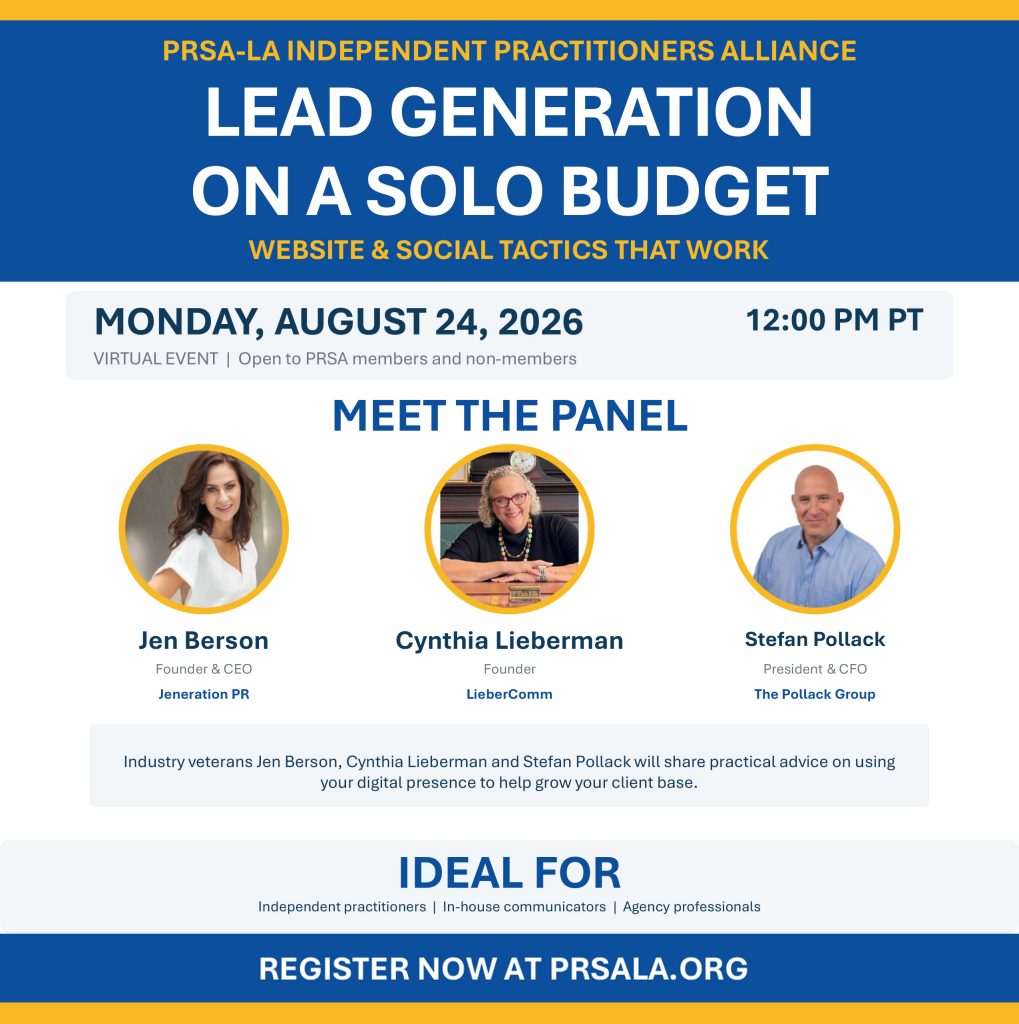 PRSA-LA INDEPENDENT PRACTITIONERS ALLIANCE

LEAD GENERATION ON A SOLO BUDGET

WEBSITE & SOCIAL TACTICS THAT WORK

MONDAY, AUGUST 24, 2026

12:00 PM PT

VIRTUAL EVENT | Open to PRSA members and non-members

MEET THE PANEL

Jen Berson
Founder & CEO
Jeneration PR

Cynthia Lieberman
Founder
LieberComm

Stefan Pollack
President & CFO
The Pollack Group

Industry veterans Jen Berson, Cynthia Lieberman and Stefan Pollack will share practical advice on using your digital presence to help grow your client base.

IDEAL FOR

Independent practitioners | In-house communicators | Agency professionals

REGISTER NOW AT PRSALA.ORG